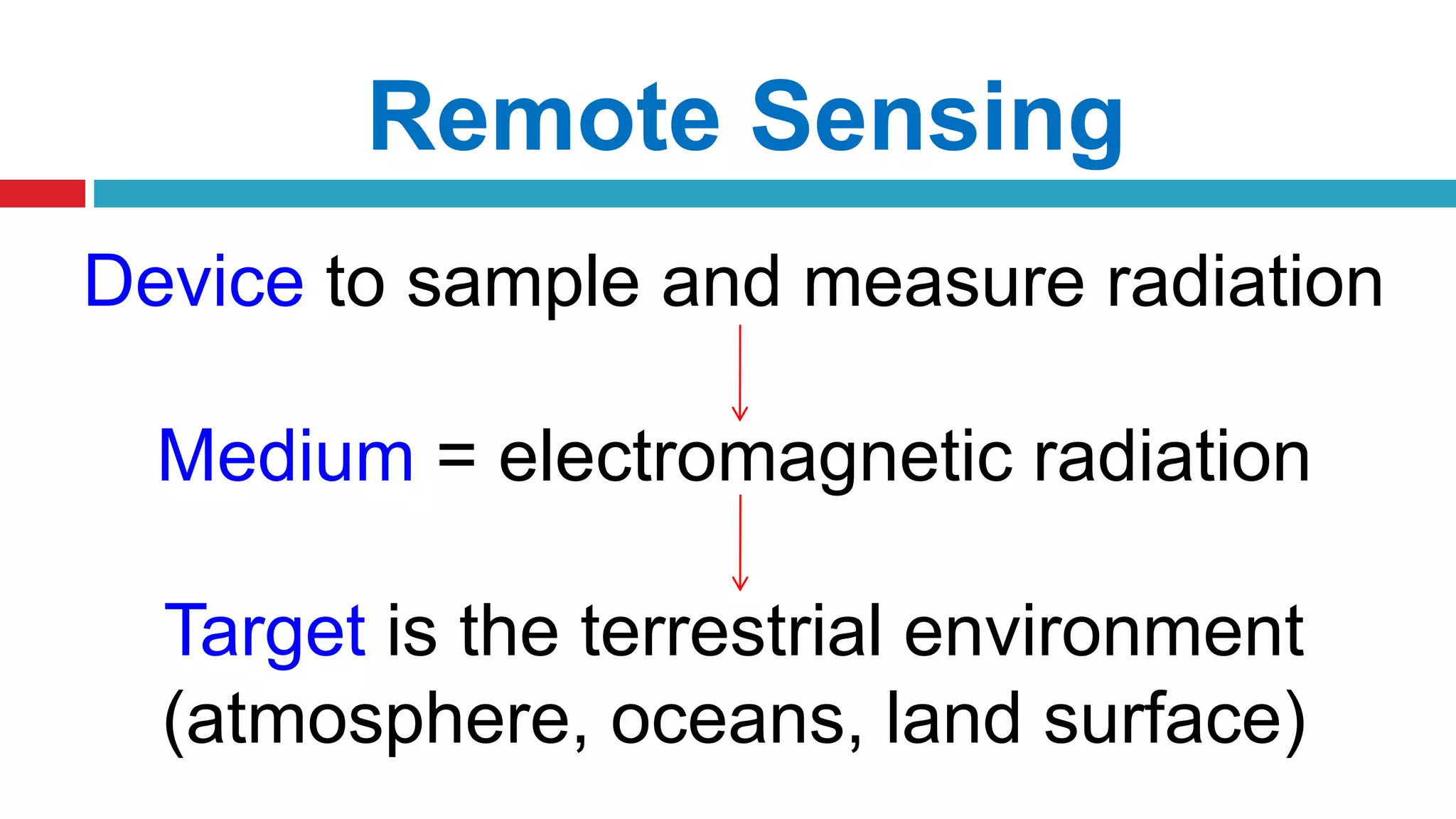 Remote Sensing

Device to sample and measure radiation

Medium = electromagnetic radiation

Target is the terrestrial environment (atmosphere, oceans, land surface)